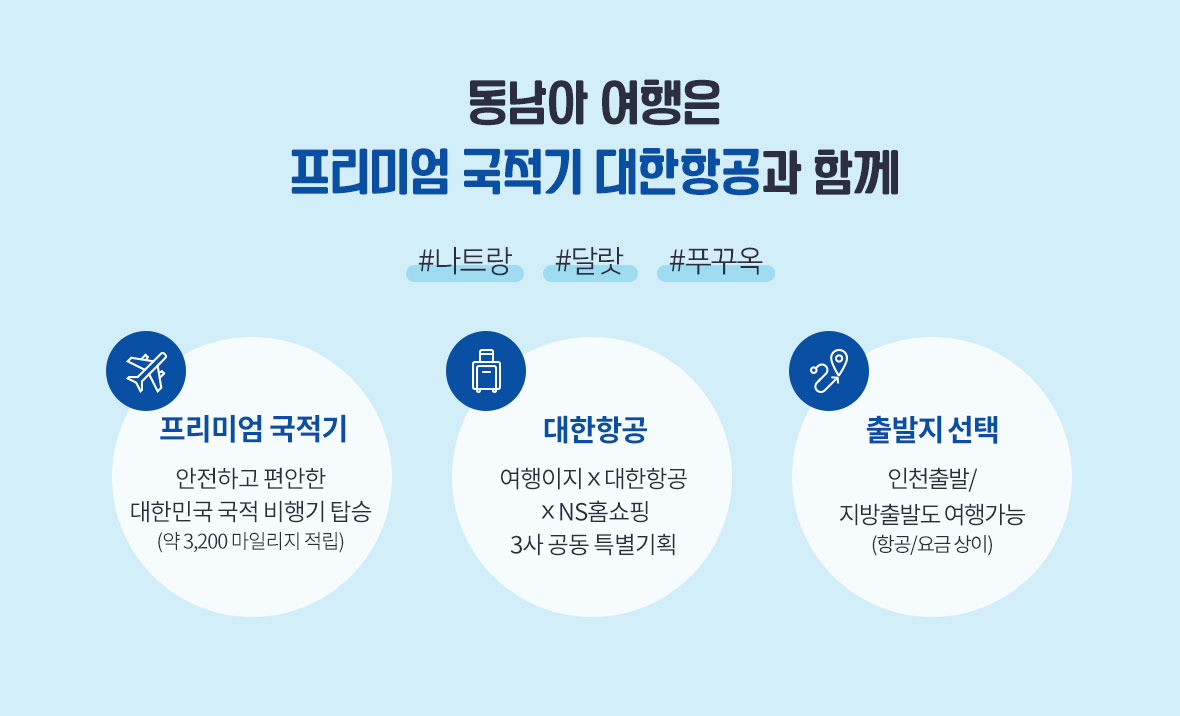 동남아 여행은
프리미엄 국적기 대한항공과 함께

#나트랑 #달랏 #푸꾸옥

프리미엄 국적기
안전하고 편안한
대한민국 국적 비행기 탑승
(약 3,200 마일리지 적립)

대한항공
여행이지 x 대한항공
x NS홈쇼핑
3사 공동 특별기획

출발지 선택
인천출발/
지방출발도 여행가능
(항공/요금 상이)